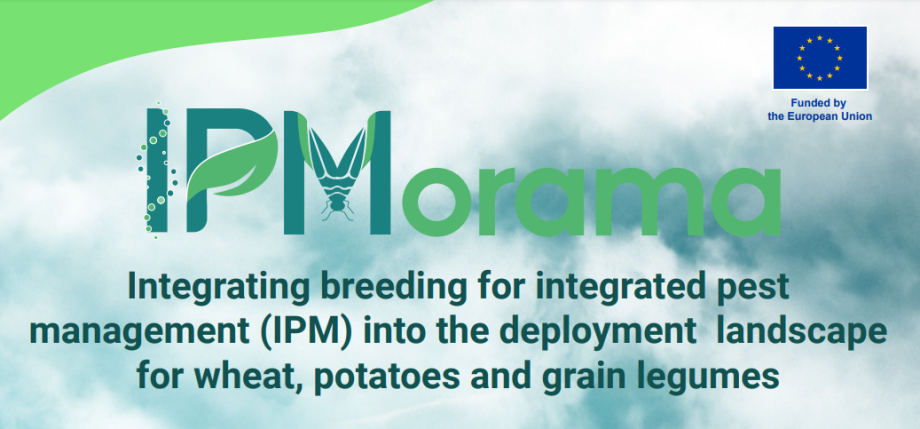 Funded by
the European Union

IPMorama

Integrating breeding for integrated pest management (IPM) into the deployment landscape for wheat, potatoes and grain legumes